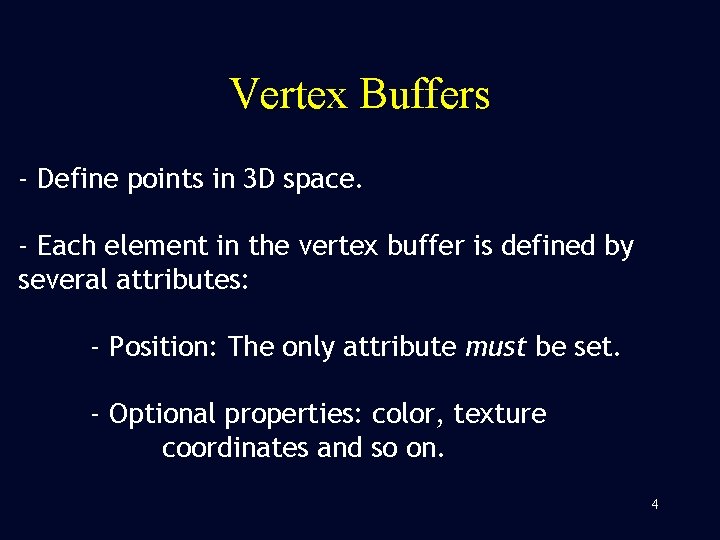 Vertex Buffers

- Define points in 3D space.

- Each element in the vertex buffer is defined by several attributes:

- Position: The only attribute must be set.

- Optional properties: color, texture coordinates and so on.

4